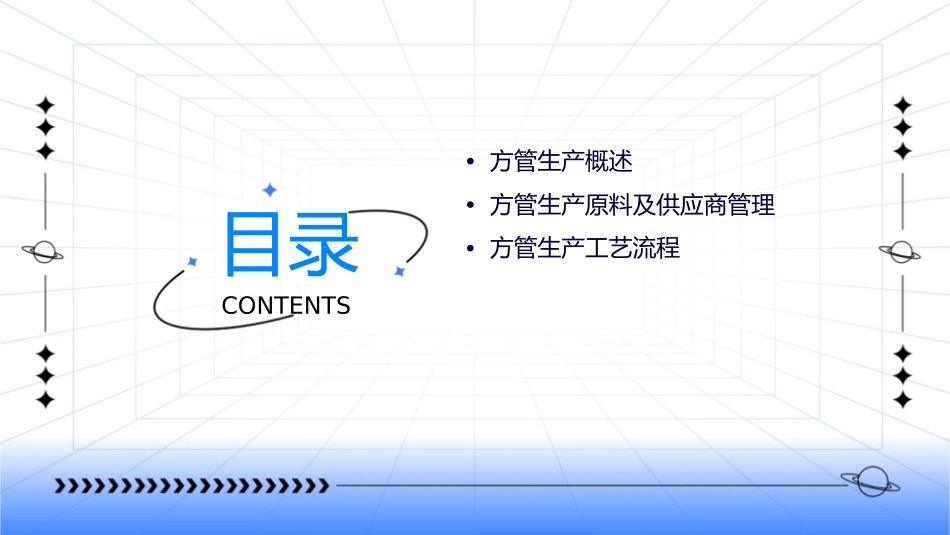 目录
CONTENTS

• 方管生产概述
• 方管生产原料及供应商管理
• 方管生产工艺流程